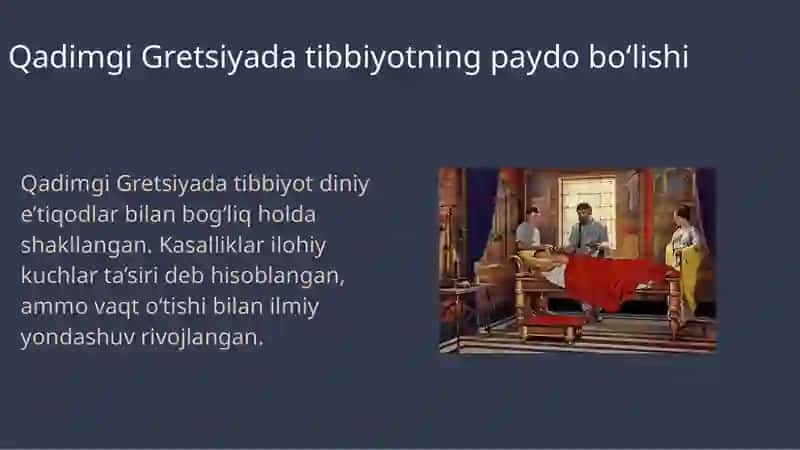 Qadimgi Gretsiyada tibbiyotning paydo bo‘lishi

Qadimgi Gretsiyada tibbiyot diniy e’tiqodlar bilan bog‘liq holda shakllangan. Kasalliklar ilohiy kuchlar ta’siri deb hisoblangan, ammo vaqt o‘tishi bilan ilmiy yondashuv rivojlangan.